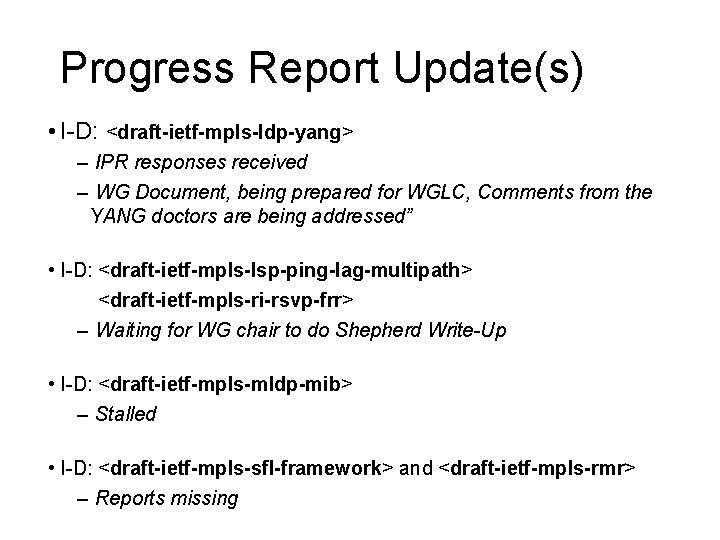 Progress Report Update(s)

• I-D: <draft-ietf-mpls-ldp-yang>

– IPR responses received

– WG Document, being prepared for WGLC, Comments from the YANG doctors are being addressed”

• I-D: <draft-ietf-mpls-lsp-ping-lag-multipath>

<draft-ietf-mpls-ri-rsvp-frr>

– Waiting for WG chair to do Shepherd Write-Up

• I-D: <draft-ietf-mpls-mldp-mib>

– Stalled

• I-D: <draft-ietf-mpls-sfl-framework> and <draft-ietf-mpls-rmr>

– Reports missing